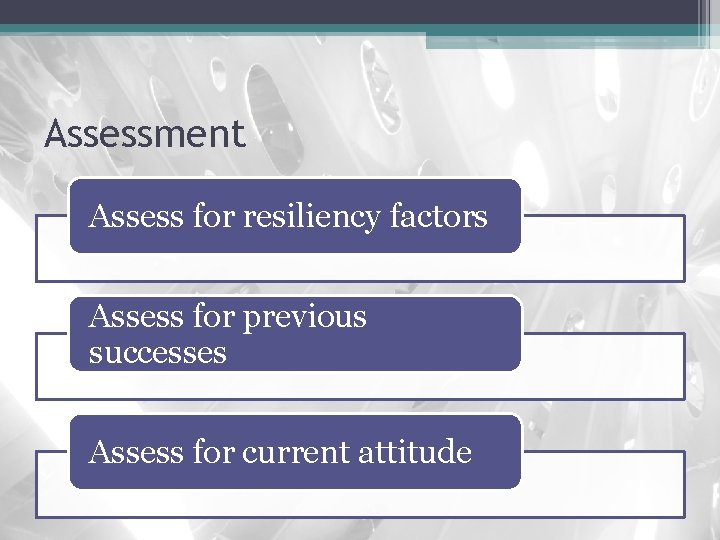 Assessment

Assess for resiliency factors

Assess for previous successes

Assess for current attitude